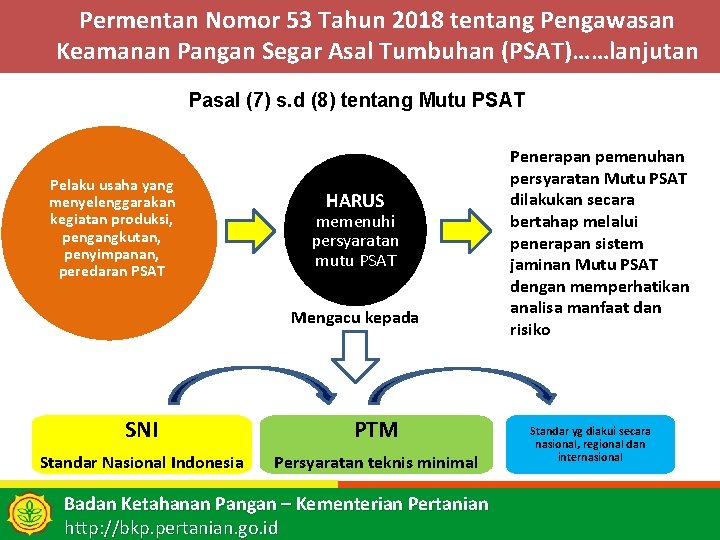 Permentan Nomor 53 Tahun 2018 tentang Pengawasan Keamanan Pangan Segar Asal Tumbuhan (PSAT)……lanjutan

Pasal (7) s.d (8) tentang Mutu PSAT

Pelaku usaha yang menyelenggarakan kegiatan produksi, pengangkutan, penyimpanan, peredaran PSAT

HARUS memenuhi persyaratan mutu PSAT

Penerapan pemenuhan persyaratan Mutu PSAT dilakukan secara bertahap melalui penerapan sistem jaminan Mutu PSAT dengan memperhatikan analisa manfaat dan risiko

Mengacu kepada

SNI
Standar Nasional Indonesia

PTM
Persyaratan teknis minimal

Standar yg diakui secara nasional, regional dan internasional

Badan Ketahanan Pangan – Kementerian Pertanian
http://bkp.pertanian.go.id